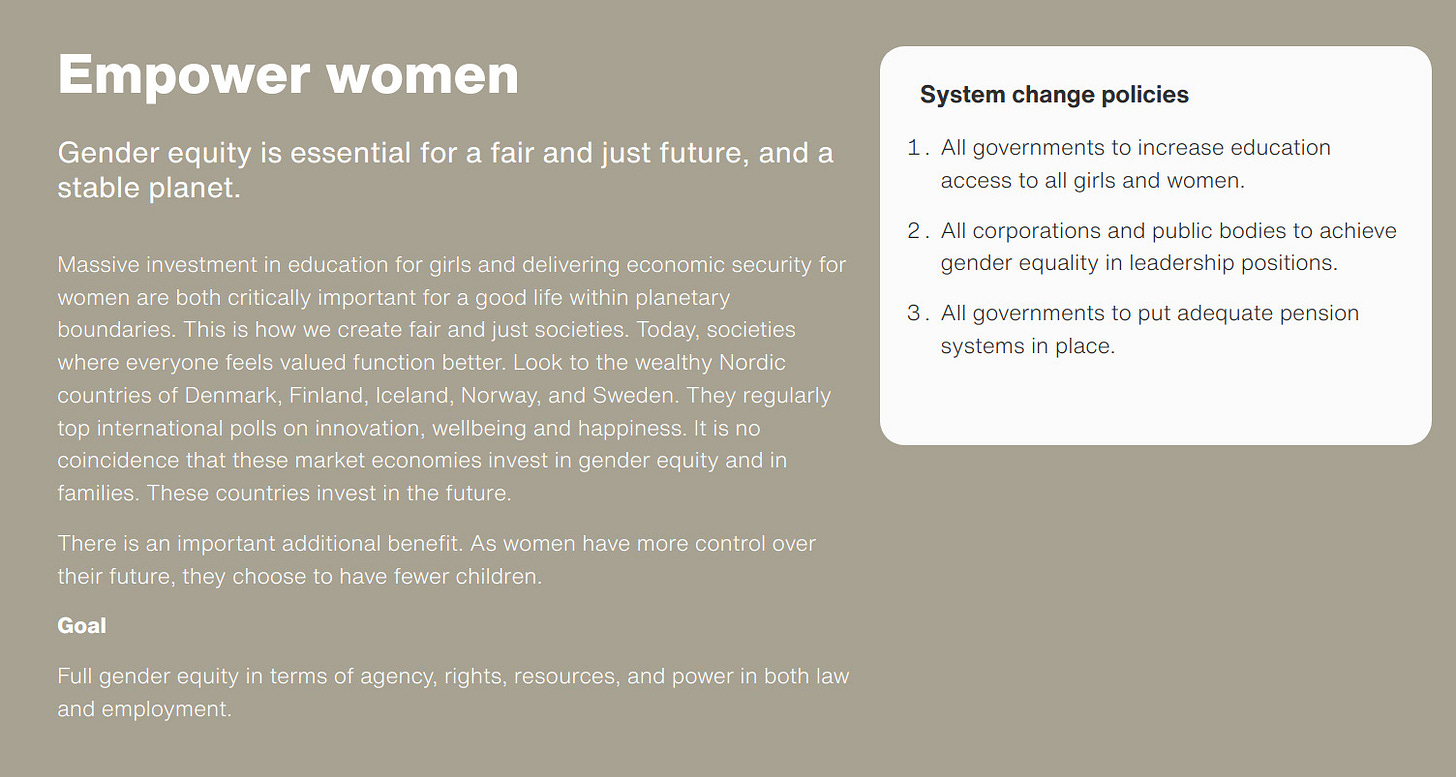 Empower women

Gender equity is essential for a fair and just future, and a stable planet.

Massive investment in education for girls and delivering economic security for women are both critically important for a good life within planetary boundaries. This is how we create fair and just societies. Today, societies where everyone feels valued function better. Look to the wealthy Nordic countries of Denmark, Finland, Iceland, Norway, and Sweden. They regularly top international polls on innovation, wellbeing and happiness. It is no coincidence that these market economies invest in gender equity and in families. These countries invest in the future.

There is an important additional benefit. As women have more control over their future, they choose to have fewer children.

Goal

Full gender equity in terms of agency, rights, resources, and power in both law and employment.

System change policies

1. All governments to increase education access to all girls and women.

2. All corporations and public bodies to achieve gender equality in leadership positions.

3. All governments to put adequate pension systems in place.